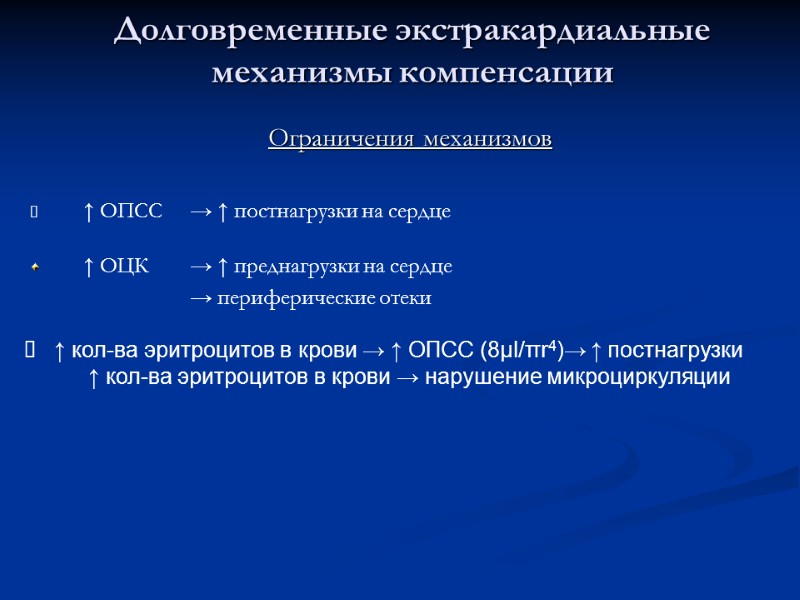 Долговременные экстракардиальные механизмы компенсации

Ограничения механизмов

↑ ОПСС → ↑ постнагрузки на сердце

↑ ОЦК → ↑ преднагрузки на сердце
→ периферические отеки

↑ кол-ва эритроцитов в крови → ↑ ОПСС ($8\mu l/\pi r^4$)→ ↑ постнагрузки
↑ кол-ва эритроцитов в крови → нарушение микроциркуляции